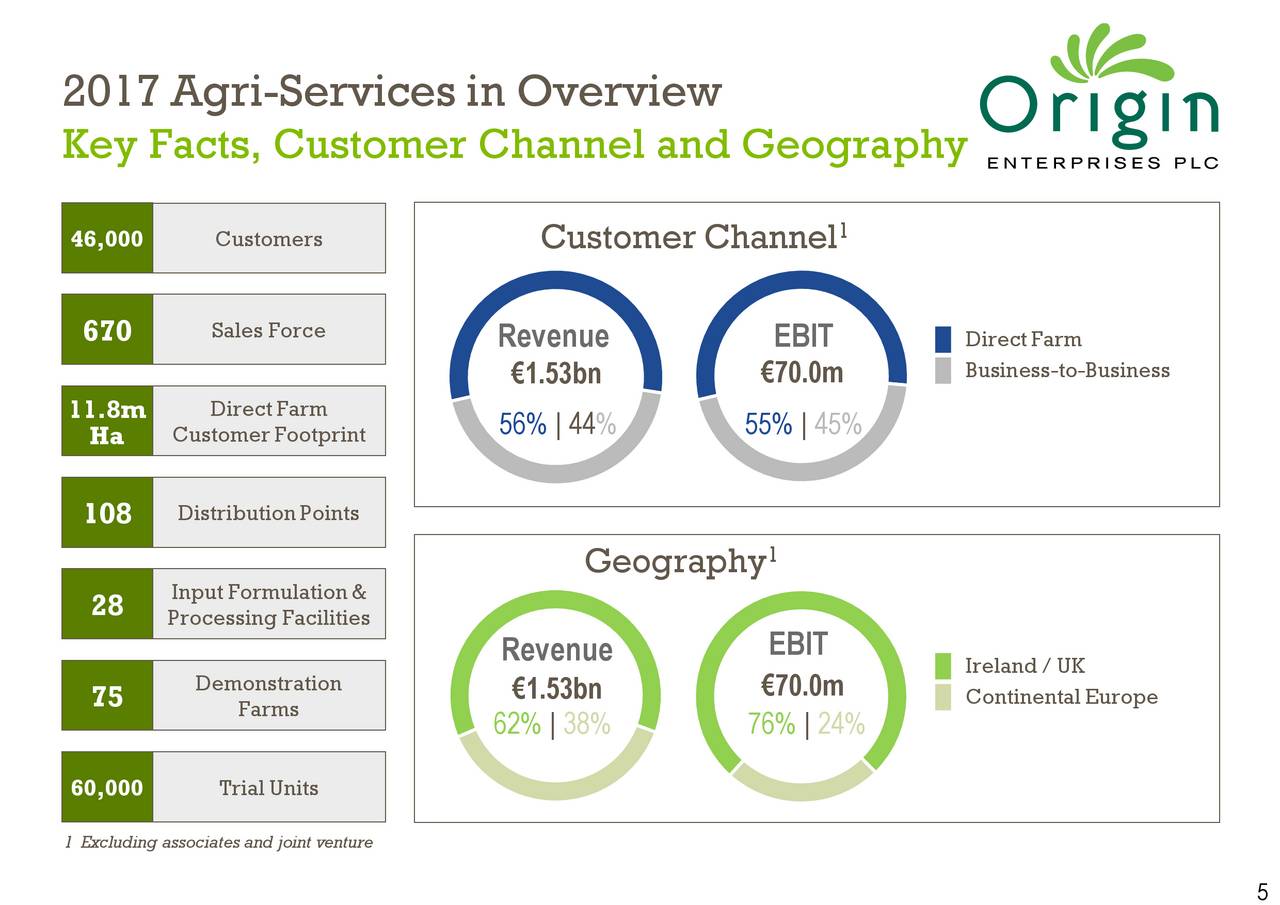 2017 Agri-Services in Overview
Key Facts, Customer Channel and Geography

Origin
ENTERPRISES PLC

46,000 Customers

670 Sales Force

11.8m Ha Direct Farm Customer Footprint

108 Distribution Points

28 Input Formulation & Processing Facilities

75 Demonstration Farms

60,000 Trial Units

Customer Channel$^1$

Revenue
€1.53bn
56% | 44%

EBIT
€70.0m
55% | 45%

Direct Farm
Business-to-Business

Geography$^1$

Revenue
€1.53bn
62% | 38%

EBIT
€70.0m
76% | 24%

Ireland / UK
Continental Europe

1 Excluding associates and joint venture

5